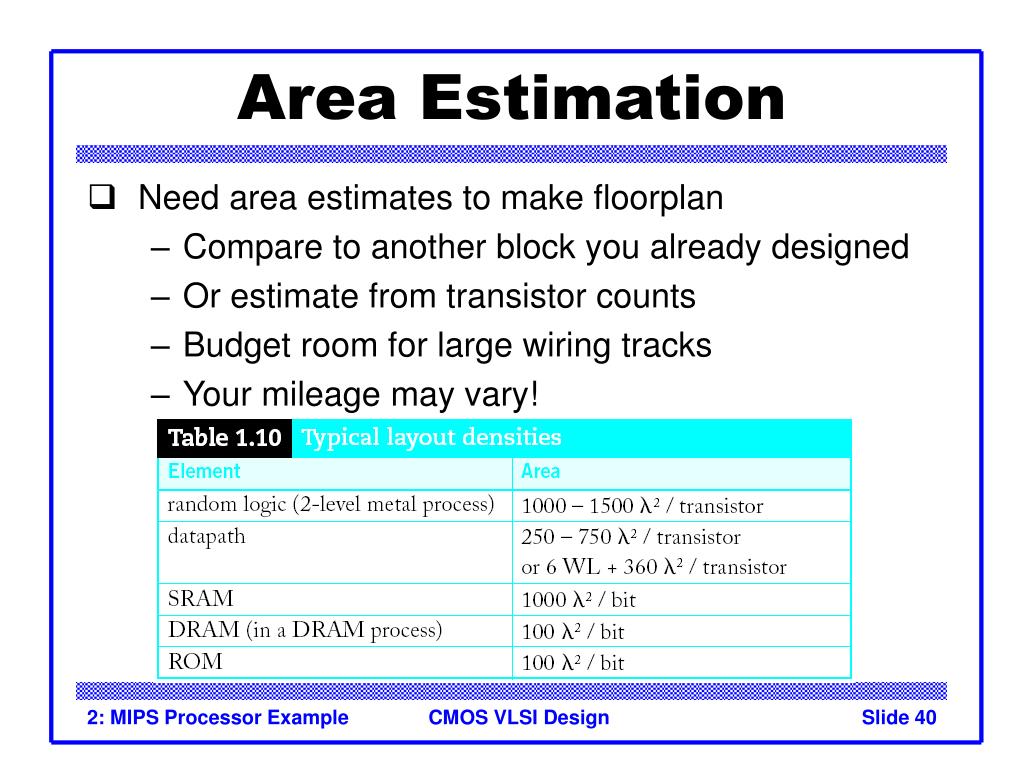 Area Estimation

❑ Need area estimates to make floorplan
– Compare to another block you already designed
– Or estimate from transistor counts
– Budget room for large wiring tracks
– Your mileage may vary!

Table 1.10 Typical layout densities

| Element | Area |
|---|---|
| random logic (2-level metal process) | 1000 – 1500 $\lambda^2$ / transistor |
| datapath | 250 – 750 $\lambda^2$ / transistor or 6 WL + 360 $\lambda^2$ / transistor |
| SRAM | 1000 $\lambda^2$ / bit |
| DRAM (in a DRAM process) | 100 $\lambda^2$ / bit |
| ROM | 100 $\lambda^2$ / bit |

2: MIPS Processor Example CMOS VLSI Design Slide 40